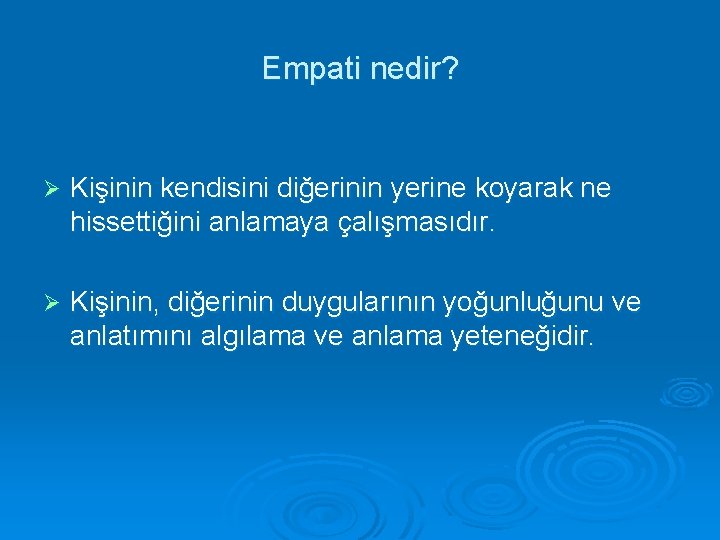 Empati nedir?

➢ Kişinin kendisini diğerinin yerine koyarak ne hissettiğini anlamaya çalışmasıdır.

➢ Kişinin, diğerinin duygularının yoğunluğunu ve anlatımını algılama ve anlama yeteneğidir.